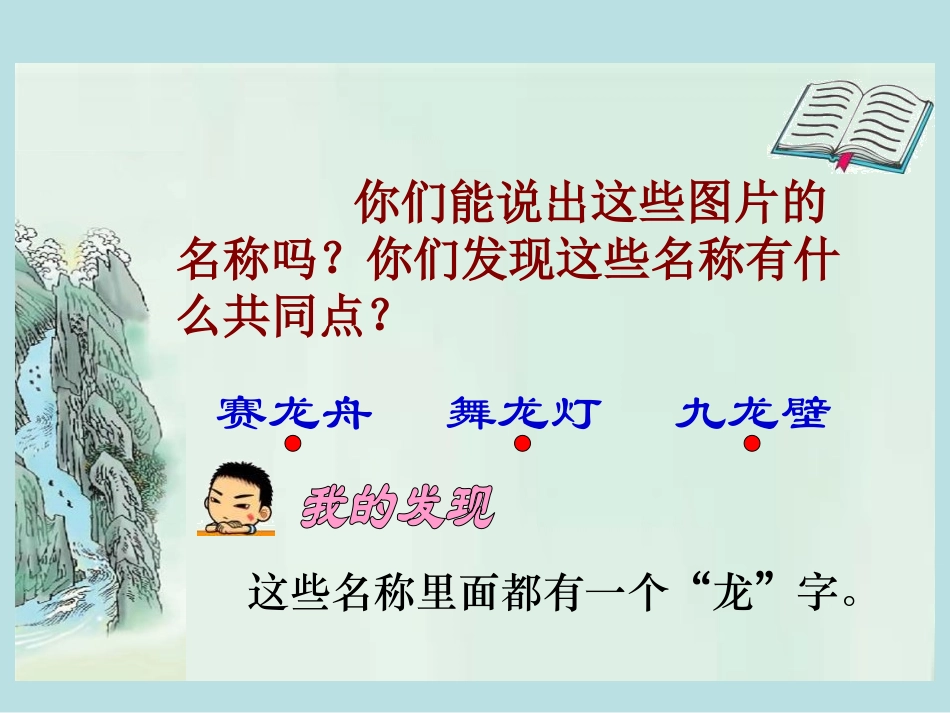 你们能说出这些图片的名称吗？你们发现这些名称有什么共同点？

赛龙舟　舞龙灯　九龙壁

我的发现

这些名称里面都有一个“龙”字。